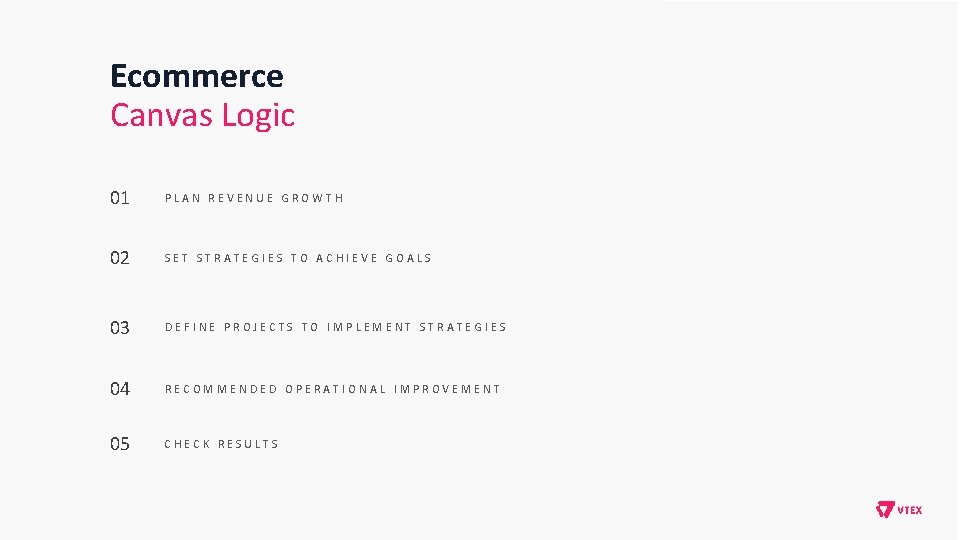 Ecommerce
Canvas Logic

01 PLAN REVENUE GROWTH

02 SET STRATEGIES TO ACHIEVE GOALS

03 DEFINE PROJECTS TO IMPLEMENT STRATEGIES

04 RECOMMENDED OPERATIONAL IMPROVEMENT

05 CHECK RESULTS

VTEX